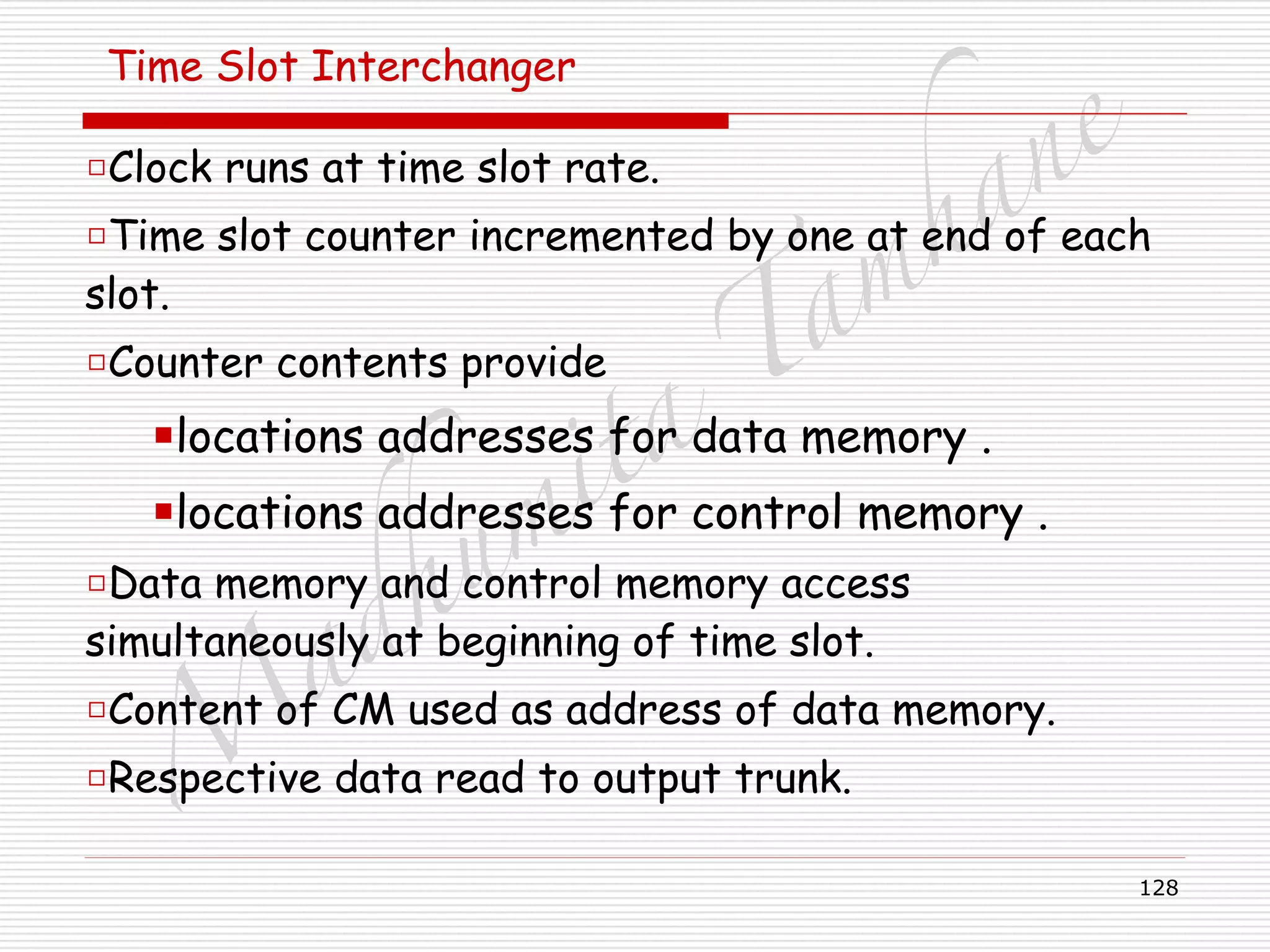 Time Slot Interchanger

Clock runs at time slot rate.

Time slot counter incremented by one at end of each slot.

Counter contents provide

locations addresses for data memory .

locations addresses for control memory .

Data memory and control memory access simultaneously at beginning of time slot.

Content of CM used as address of data memory.

Respective data read to output trunk.

Madhumita Tamhane

128